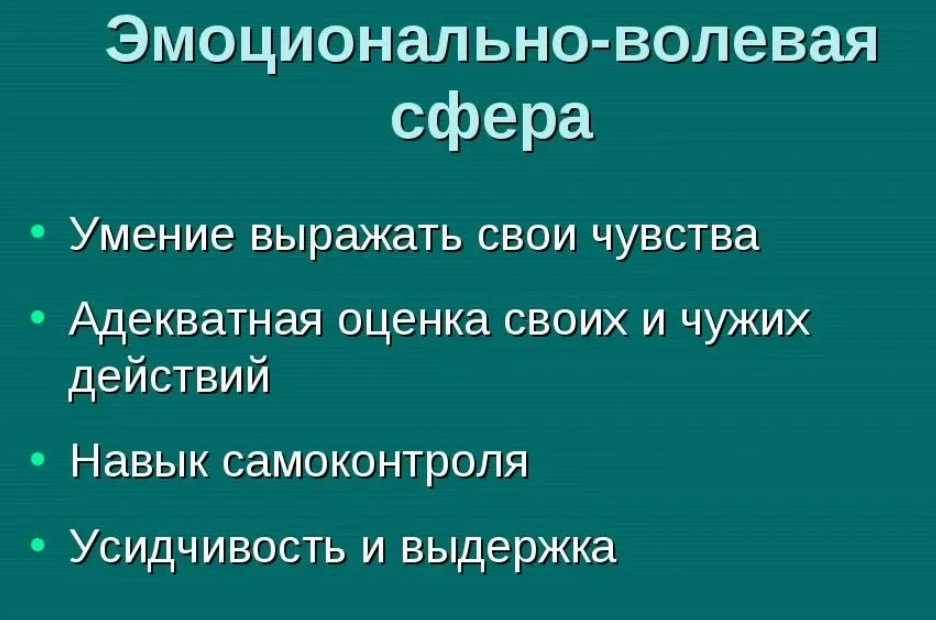 Эмоционально-волевая сфера

• Умение выражать свои чувства
• Адекватная оценка своих и чужих действий
• Навык самоконтроля
• Усидчивость и выдержка